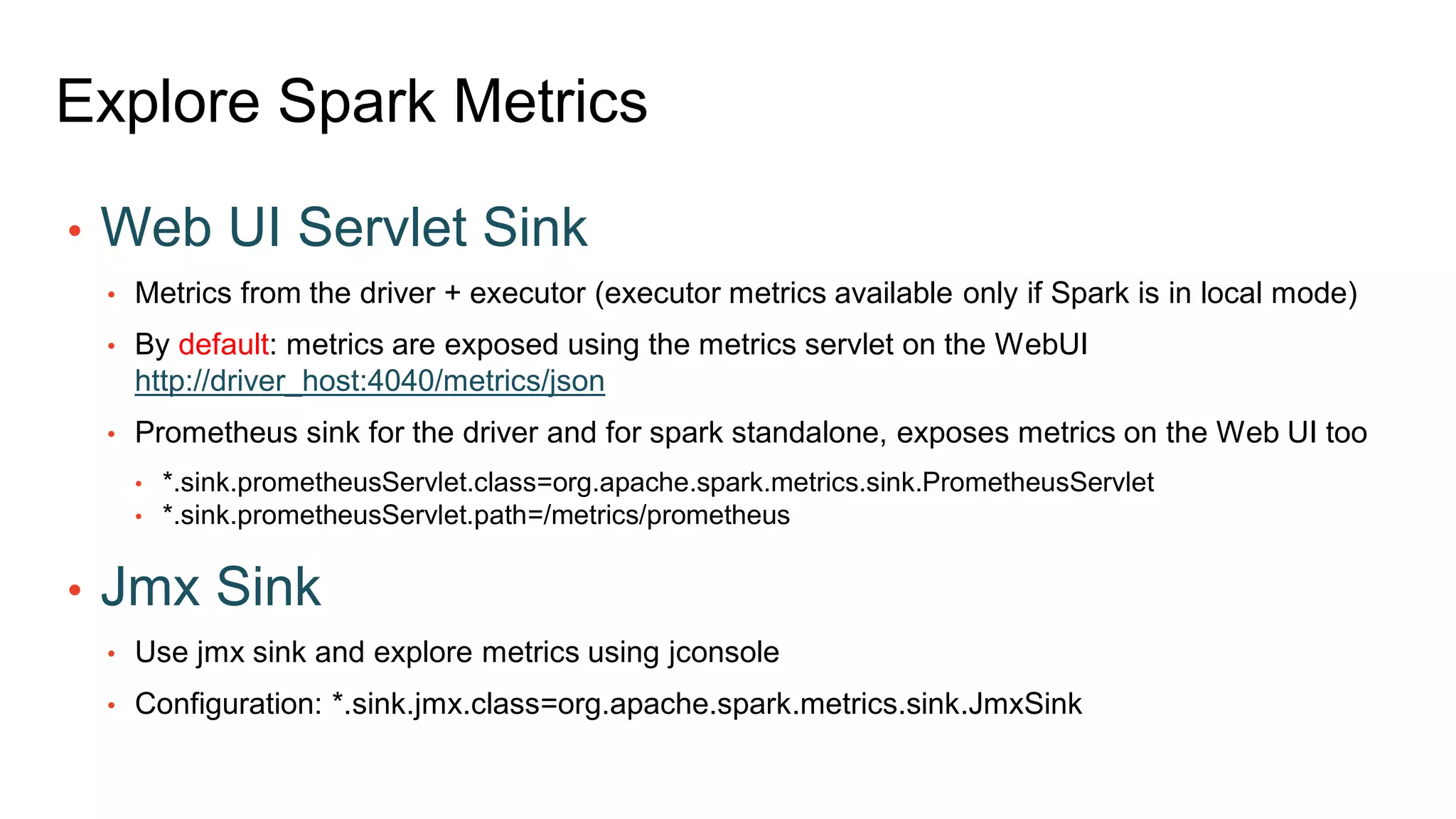 Explore Spark Metrics

• Web UI Servlet Sink
  • Metrics from the driver + executor (executor metrics available only if Spark is in local mode)
  • By default: metrics are exposed using the metrics servlet on the WebUI http://driver_host:4040/metrics/json
  • Prometheus sink for the driver and for spark standalone, exposes metrics on the Web UI too
    • *.sink.prometheusServlet.class=org.apache.spark.metrics.sink.PrometheusServlet
    • *.sink.prometheusServlet.path=/metrics/prometheus

• Jmx Sink
  • Use jmx sink and explore metrics using jconsole
  • Configuration: *.sink.jmx.class=org.apache.spark.metrics.sink.JmxSink